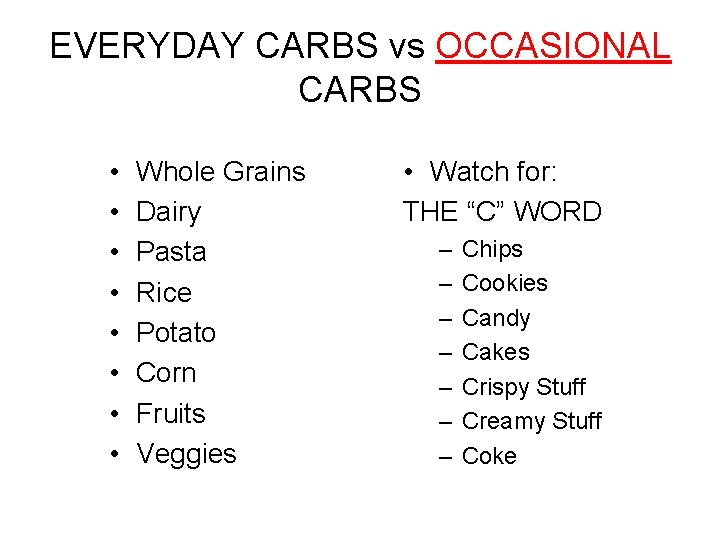 EVERYDAY CARBS vs OCCASIONAL CARBS

• Whole Grains
• Dairy
• Pasta
• Rice
• Potato
• Corn
• Fruits
• Veggies

• Watch for:
THE “C” WORD
– Chips
– Cookies
– Candy
– Cakes
– Crispy Stuff
– Creamy Stuff
– Coke